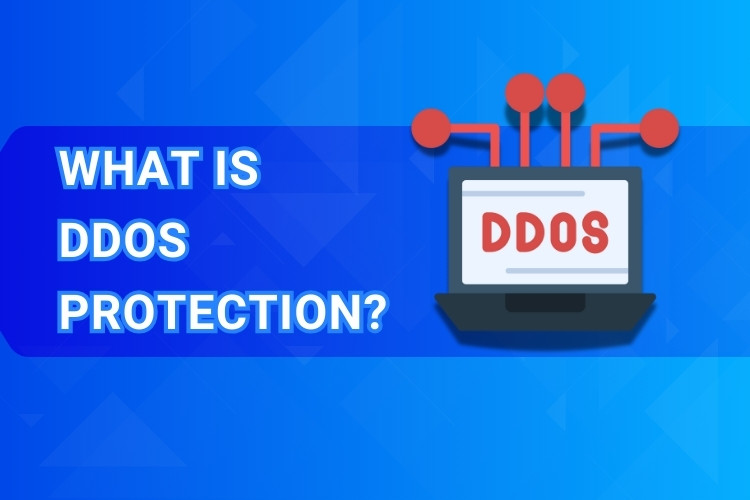 WHAT IS DDOS PROTECTION?

DDOS